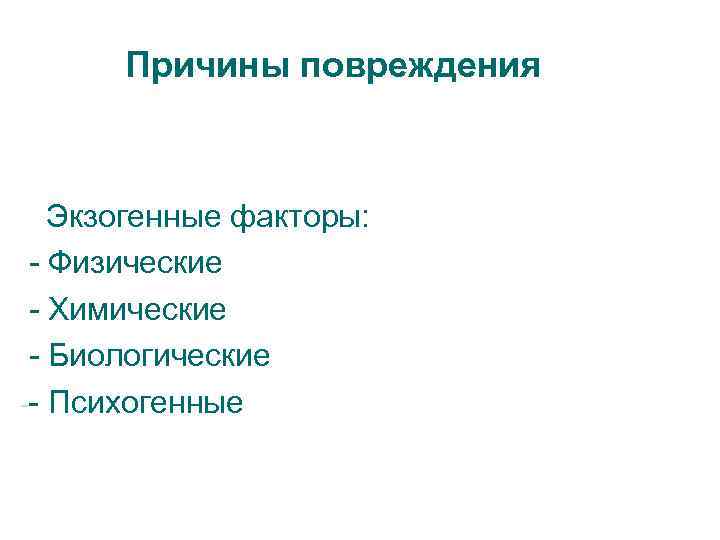 Причины повреждения

Экзогенные факторы:
- Физические
- Химические
- Биологические
- Психогенные